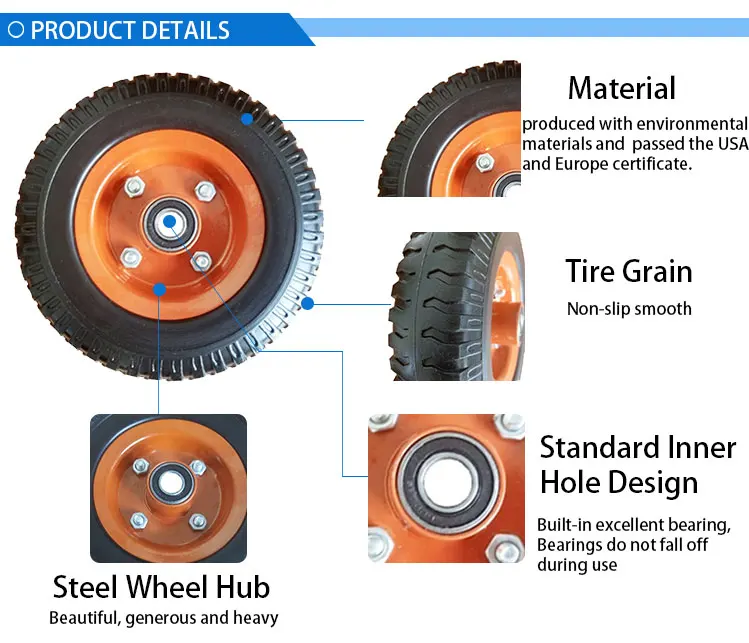 PRODUCT DETAILS

Material
produced with environmental materials and passed the USA and Europe certificate.

Tire Grain
Non-slip smooth

Standard Inner Hole Design
Built-in excellent bearing, Bearings do not fall off during use

Steel Wheel Hub
Beautiful, generous and heavy